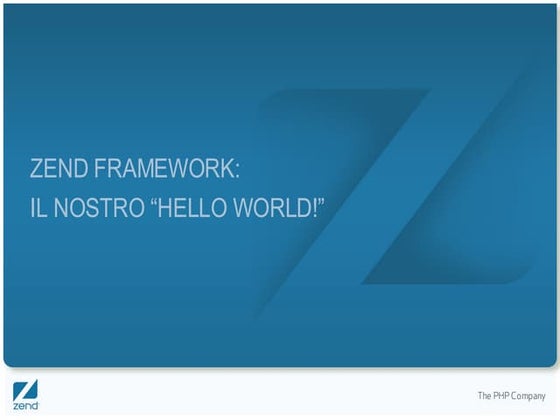 ZEND FRAMEWORK:
IL NOSTRO “HELLO WORLD!”

zend

The PHP Company